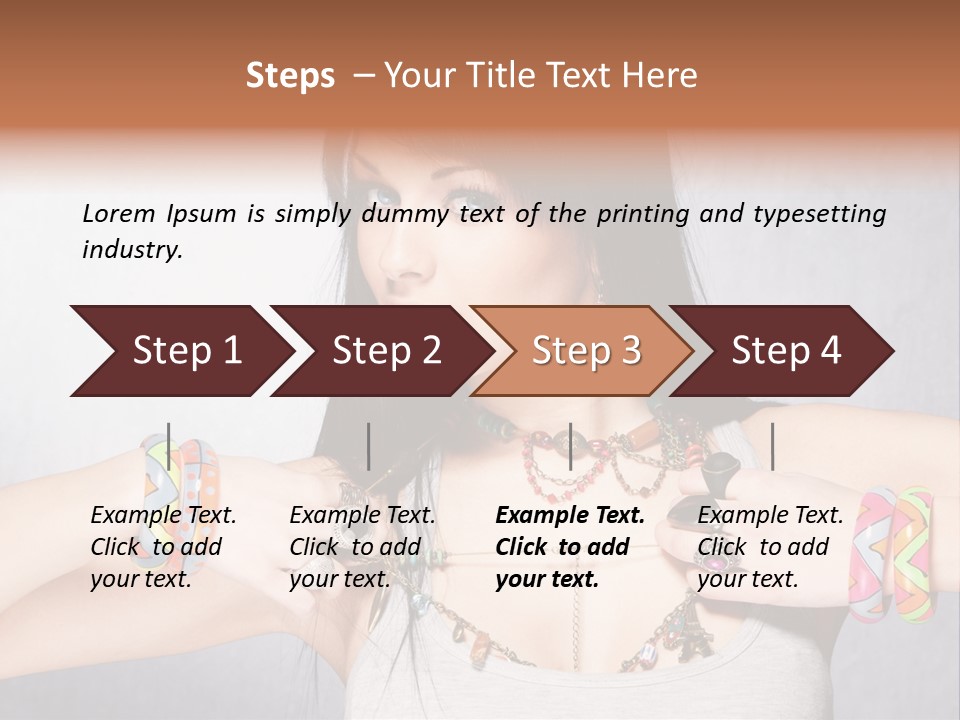 Steps – Your Title Text Here

Lorem Ipsum is simply dummy text of the printing and typesetting industry.

Step 1

Step 2

Step 3

Step 4

Example Text. Click to add your text.

Example Text. Click to add your text.

Example Text. Click to add your text.

Example Text. Click to add your text.